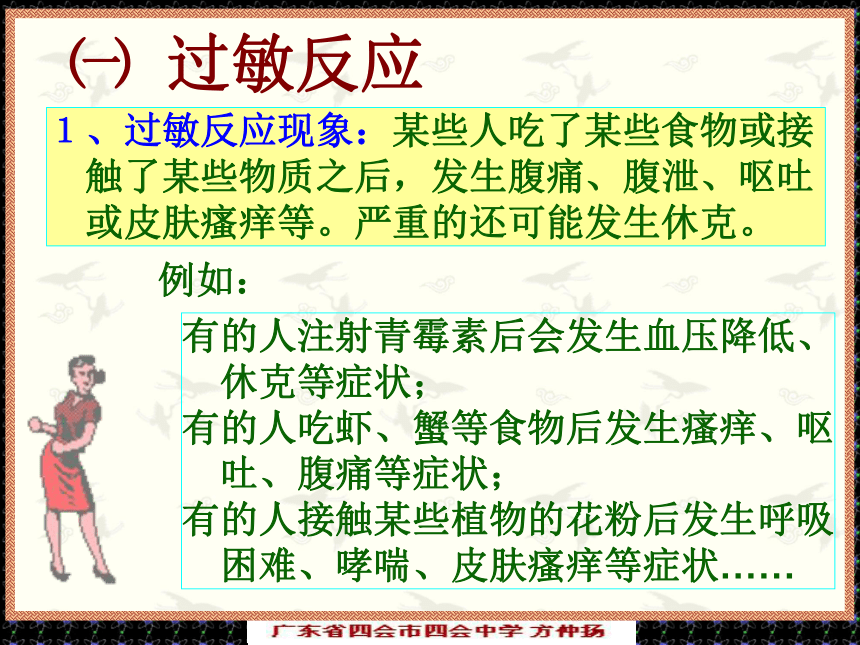 ㈠ 过敏反应

1、过敏反应现象：某些人吃了某些食物或接触了某些物质之后，发生腹痛、腹泄、呕吐或皮肤瘙痒等。严重的还可能发生休克。

例如：

有的人注射青霉素后会发生血压降低、休克等症状；
有的人吃虾、蟹等食物后发生瘙痒、呕吐、腹痛等症状；
有的人接触某些植物的花粉后发生呼吸困难、哮喘、皮肤瘙痒等症状……

广东省四会市四会中学 方神扬